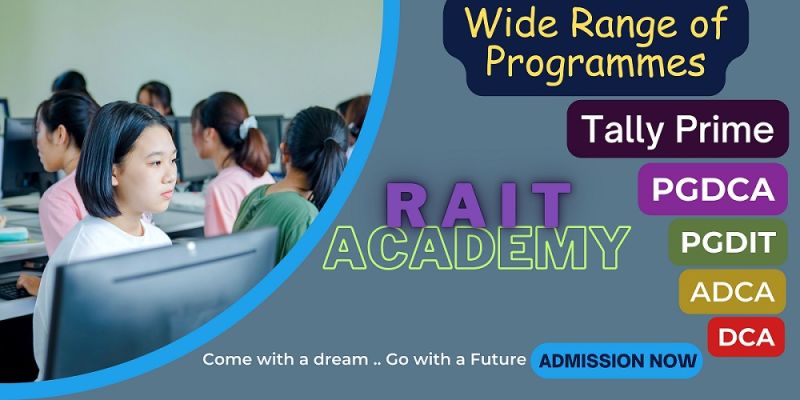 Wide Range of Programmes

Tally Prime

PGDCA

PGDIT

ADCA

DCA

RAIT ACADEMY

Come with a dream .. Go with a Future

ADMISSION NOW